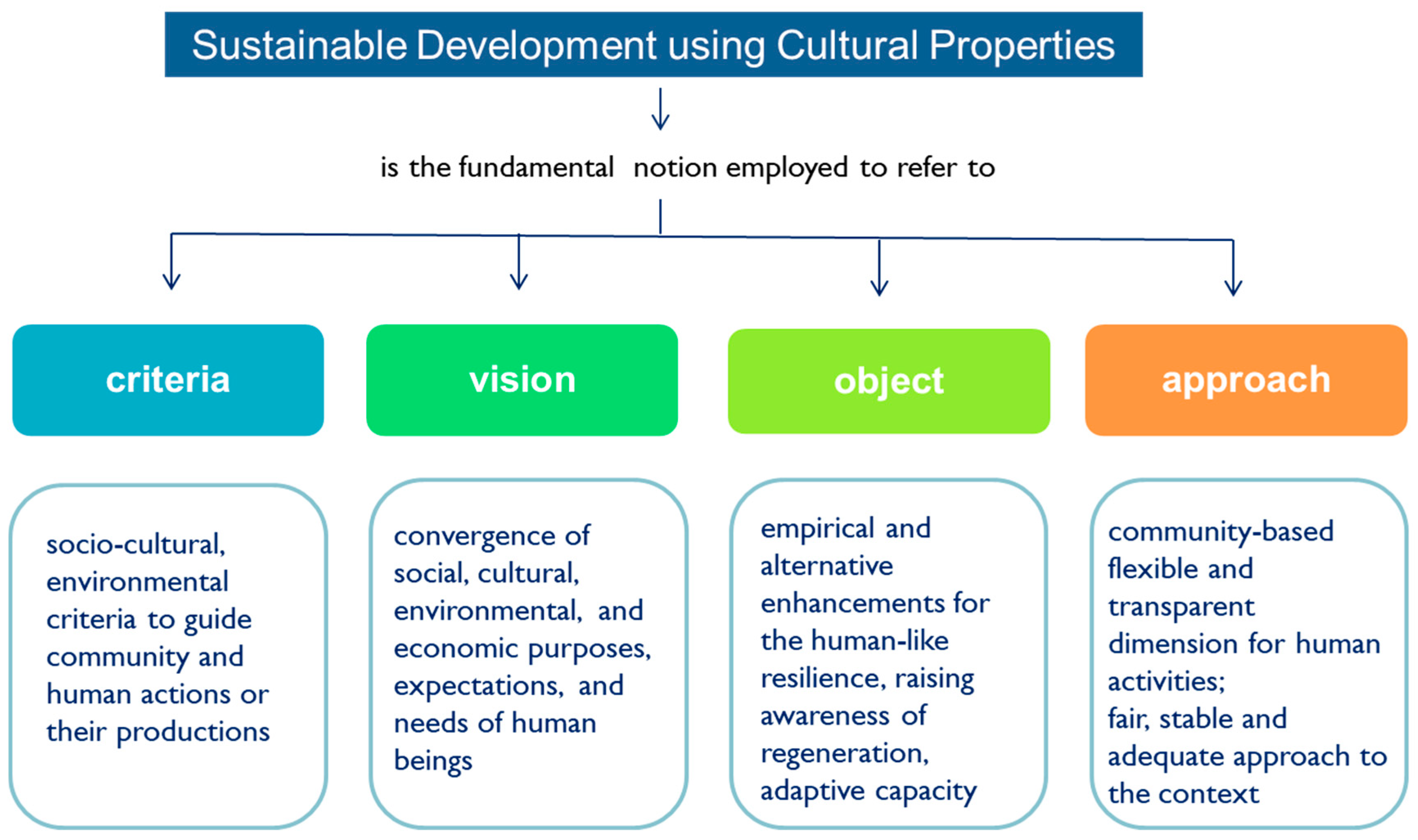 Sustainable Development using Cultural Properties

is the fundamental notion employed to refer to

criteria

vision

object

approach

socio-cultural, environmental criteria to guide community and human actions or their productions

convergence of social, cultural, environmental, and economic purposes, expectations, and needs of human beings

empirical and alternative enhancements for the human-like resilience, raising awareness of regeneration, adaptive capacity

community-based flexible and transparent dimension for human activities;
fair, stable and adequate approach to the context